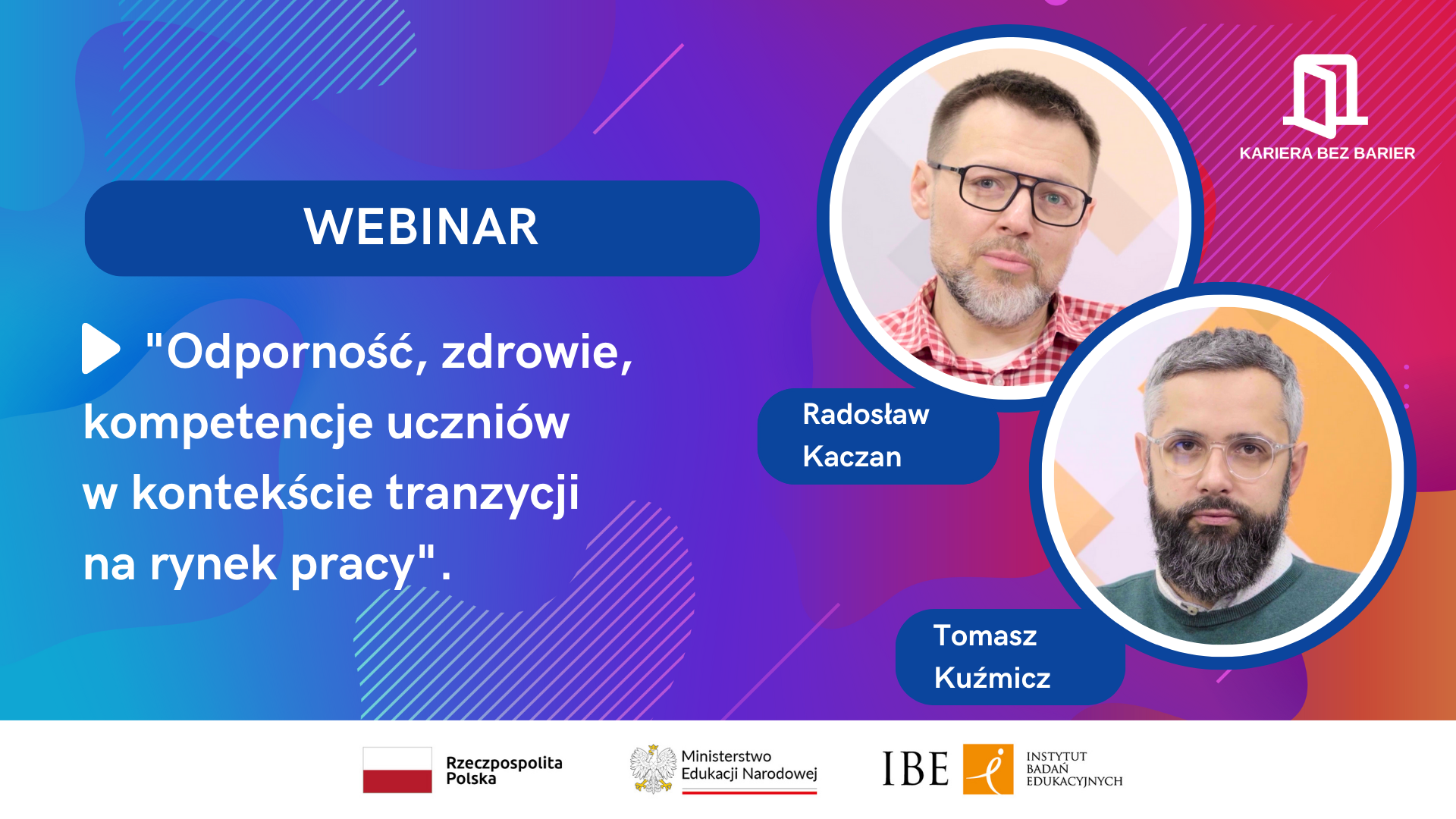 KARIERA BEZ BARIER

WEBINAR

"Odporność, zdrowie, kompetencje uczniów w kontekście tranzycji na rynek pracy".

Radosław Kaczan

Tomasz Kuźmicz

Rzeczpospolita Polska

Ministerstwo Edukacji Narodowej

IBE INSTYTUT BADAŃ EDUKACYJNYCH